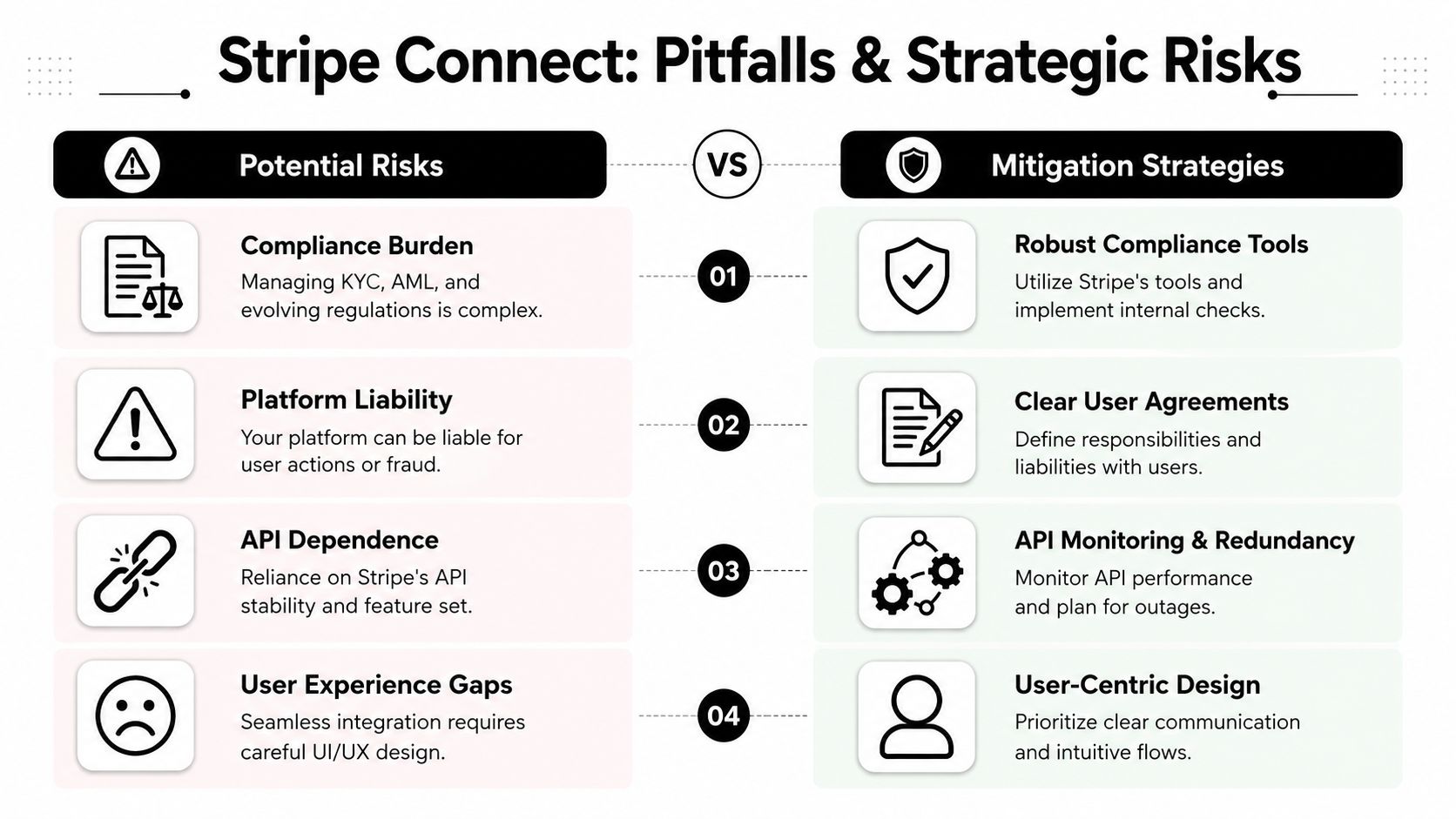 Stripe Connect: Pitfalls & Strategic Risks

Potential Risks

VS

Mitigation Strategies

Compliance Burden
Managing KYC, AML, and evolving regulations is complex.

01

Robust Compliance Tools
Utilize Stripe's tools and implement internal checks.

Platform Liability
Your platform can be liable for user actions or fraud.

02

Clear User Agreements
Define responsibilities and liabilities with users.

API Dependence
Reliance on Stripe's API stability and feature set.

03

API Monitoring & Redundancy
Monitor API performance and plan for outages.

User Experience Gaps
Seamless integration requires careful UI/UX design.

04

User-Centric Design
Prioritize clear communication and intuitive flows.